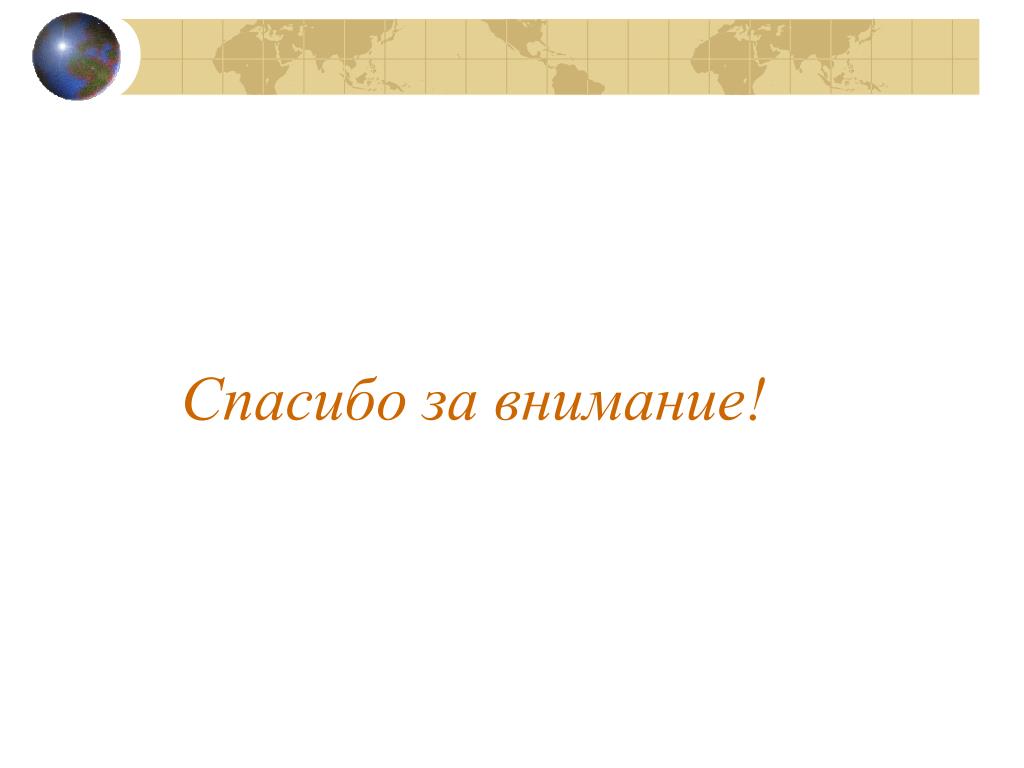 Спасибо за внимание!